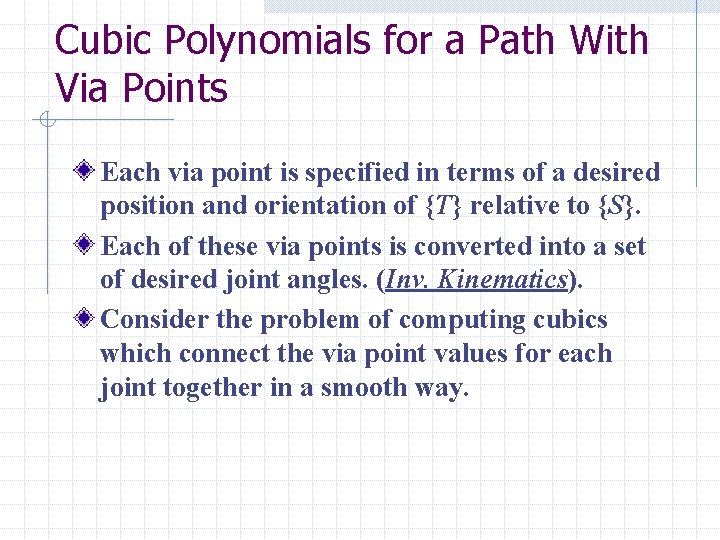 Cubic Polynomials for a Path With Via Points

Each via point is specified in terms of a desired position and orientation of $\{T\}$ relative to $\{S\}$.

Each of these via points is converted into a set of desired joint angles. (Inv. Kinematics).

Consider the problem of computing cubics which connect the via point values for each joint together in a smooth way.